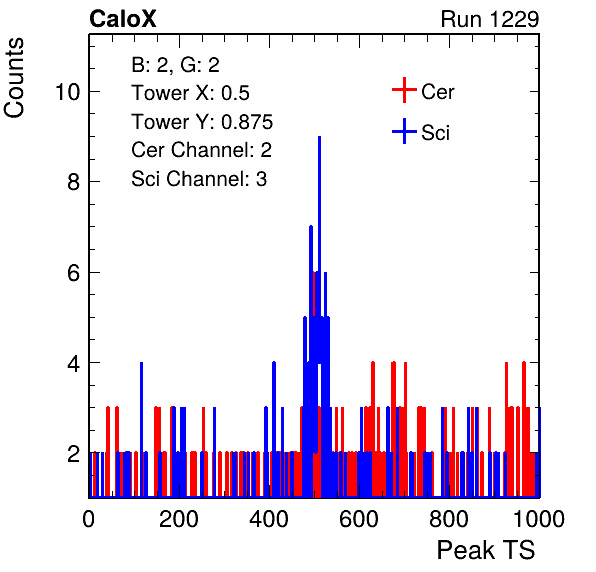 CaloX

Run 1229

Counts

B: 2, G: 2
Tower X: 0.5
Tower Y: 0.875
Cer Channel: 2
Sci Channel: 3

Cer
Sci

10
8
6
4
2

0
200
400
600
800
1000

Peak TS